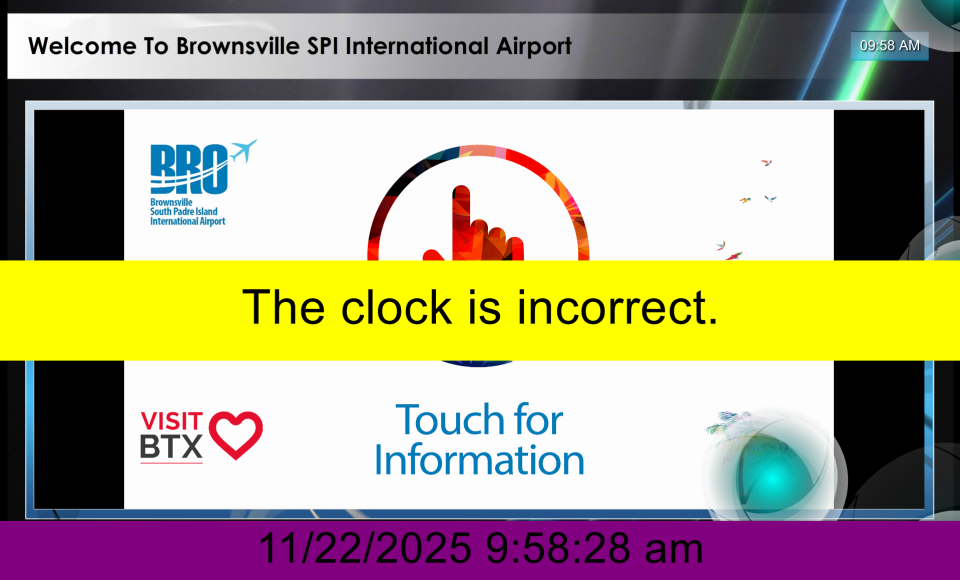 Welcome To Brownsville SPI International Airport

09:58 AM

BRO
Brownsville
South Padre Island
International Airport

The clock is incorrect.

VISIT
BTX

Touch for Information

11/22/2025 9:58:28 am